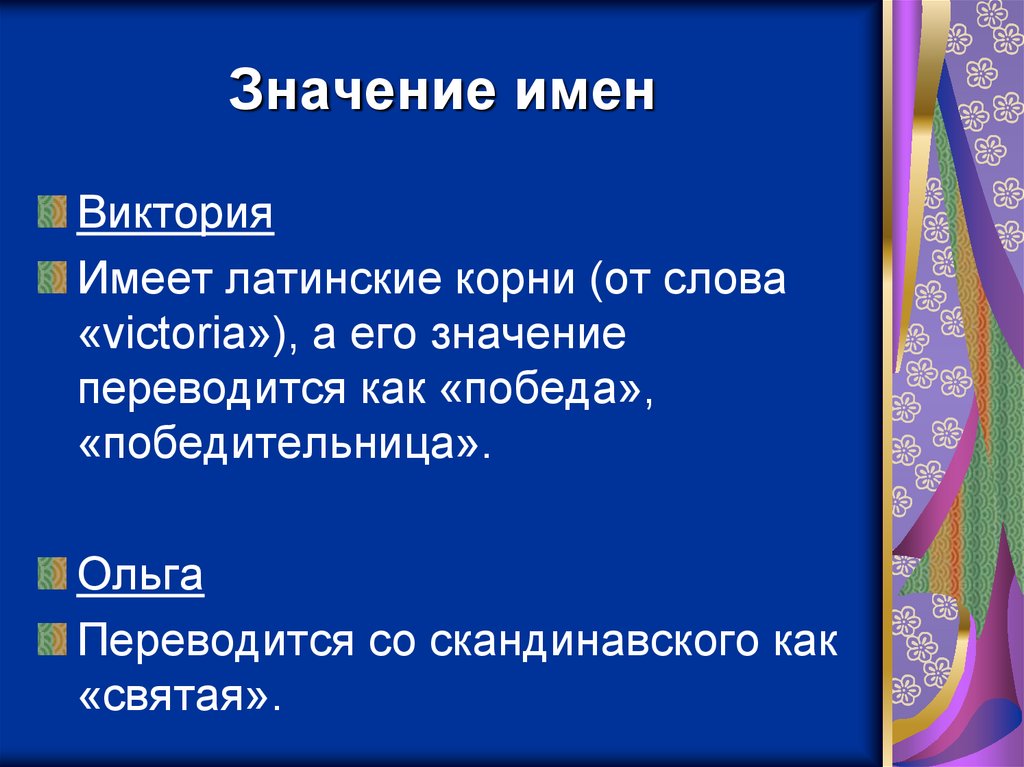 Значение имен

Виктория

Имеет латинские корни (от слова «victoria»), а его значение переводится как «победа», «победительница».

Ольга

Переводится со скандинавского как «святая».